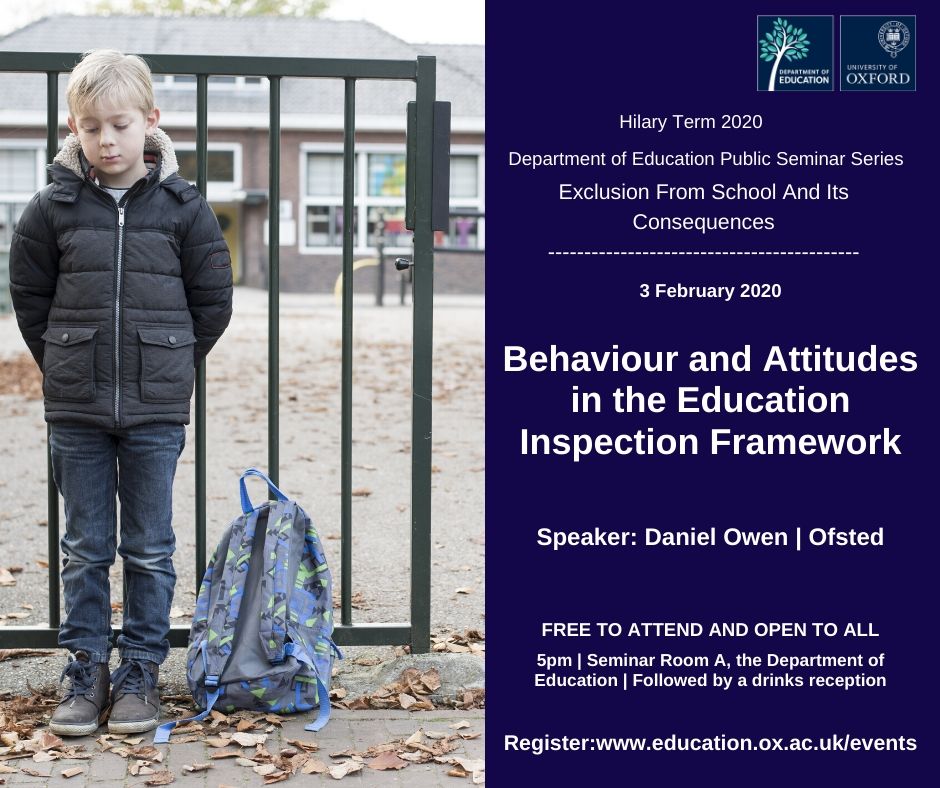 DEPARTMENT OF EDUCATION

UNIVERSITY OF OXFORD

Hilary Term 2020

Department of Education Public Seminar Series

Exclusion From School And Its Consequences

------------------------------------------

3 February 2020

Behaviour and Attitudes in the Education Inspection Framework

Speaker: Daniel Owen | Ofsted

FREE TO ATTEND AND OPEN TO ALL

5pm | Seminar Room A, the Department of Education | Followed by a drinks reception

Register:www.education.ox.ac.uk/events